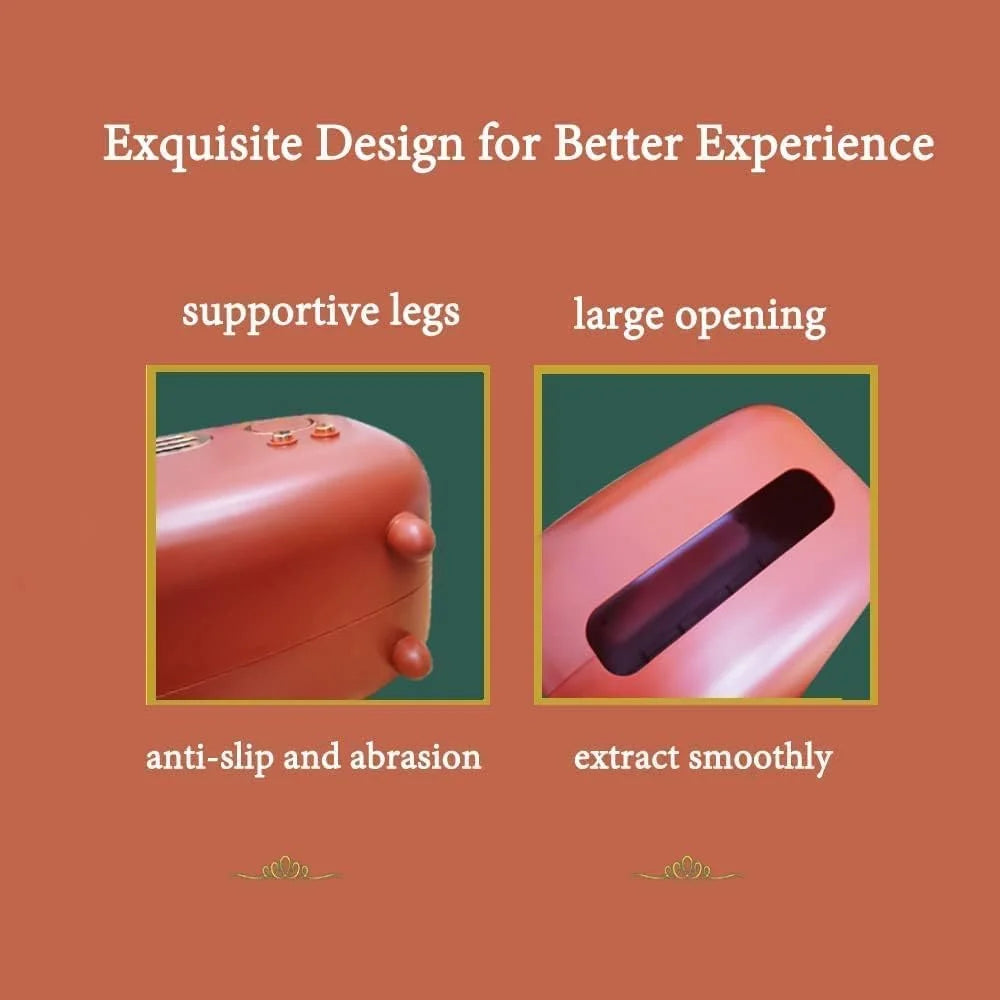 Exquisite Design for Better Experience

supportive legs

anti-slip and abrasion

large opening

extract smoothly